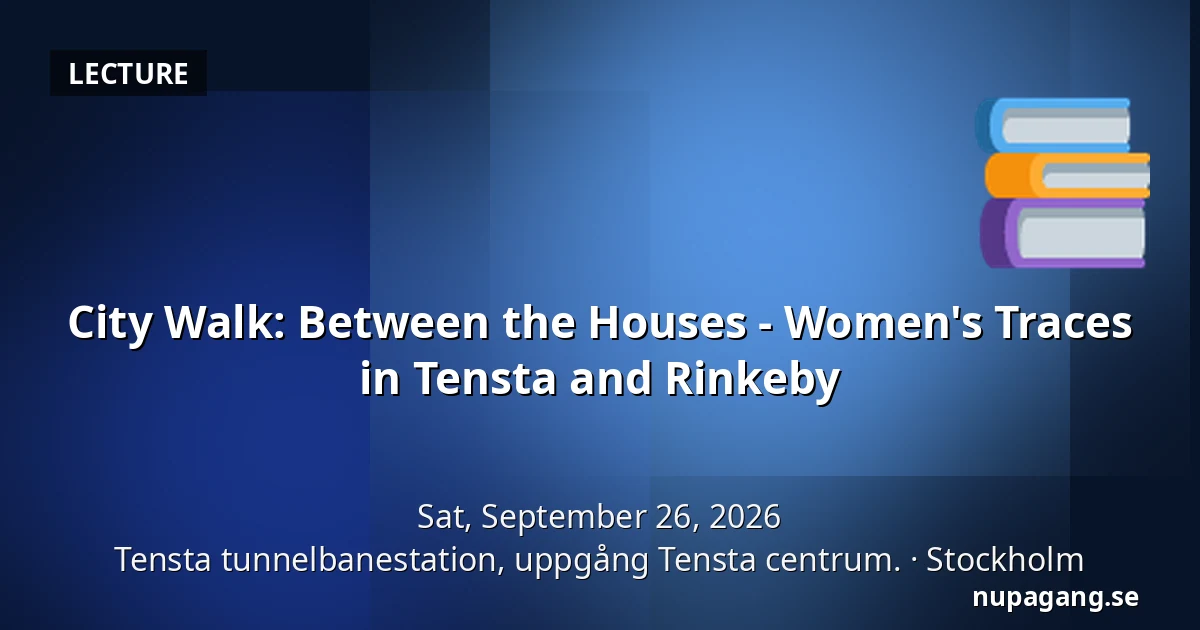 LECTURE

City Walk: Between the Houses - Women's Traces in Tensta and Rinkeby

Sat, September 26, 2026
Tensta tunnelbanestation, uppgång Tensta centrum. · Stockholm

nupagang.se